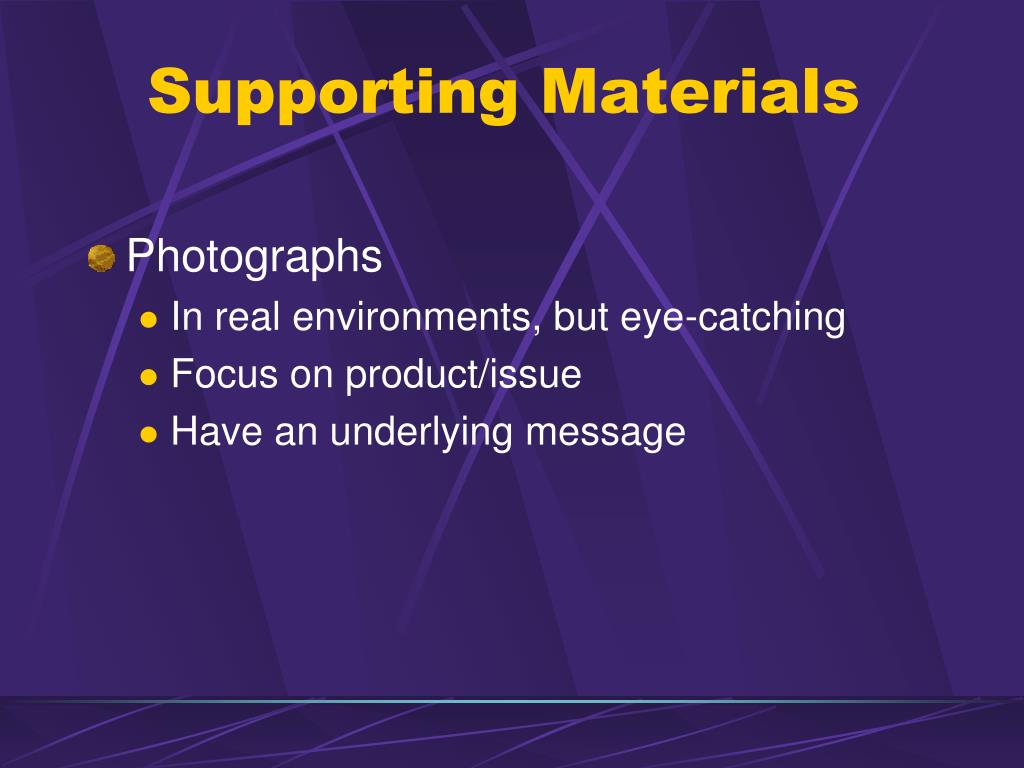 Supporting Materials

Photographs
- In real environments, but eye-catching
- Focus on product/issue
- Have an underlying message